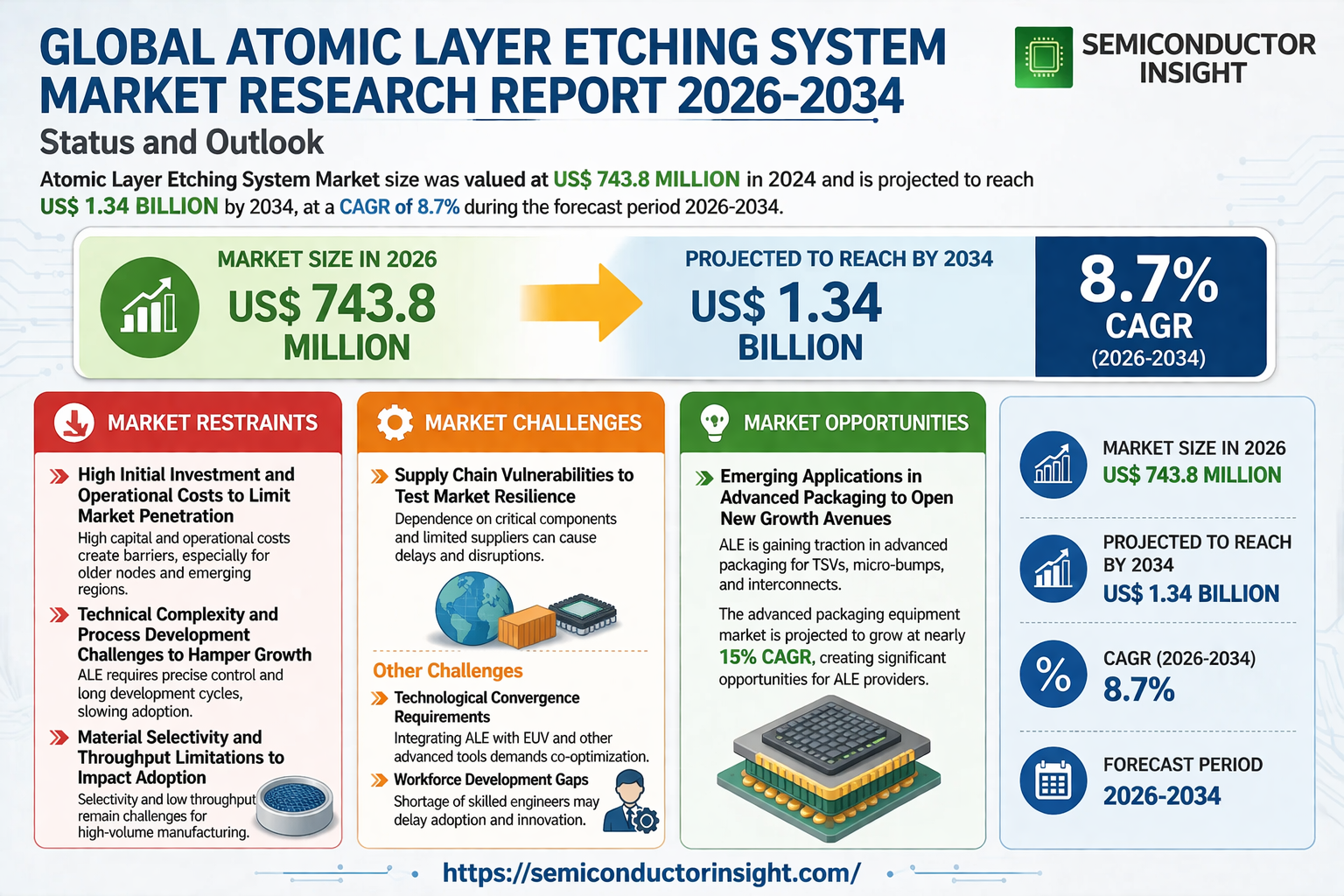 GLOBAL ATOMIC LAYER ETCHING SYSTEM MARKET RESEARCH REPORT 2026-2034

SEMICONDUCTOR INSIGHT

Status and Outlook

Atomic Layer Etching System Market size was valued at US$ 743.8 MILLION in 2024 and is projected to reach US$ 1.34 BILLION by 2034, at a CAGR of 8.7% during the forecast period 2026-2034.

MARKET SIZE IN 2026
US$ 743.8 MILLION

PROJECTED TO REACH BY 2034
US$ 1.34 BILLION

8.7% CAGR (2026-2034)

MARKET RESTRAINTS

High Initial Investment and Operational Costs to Limit Market Penetration
High capital and operational costs create barriers, especially for older nodes and emerging regions.

Technical Complexity and Process Development Challenges to Hamper Growth
ALE requires precise control and long development cycles, slowing adoption.

Material Selectivity and Throughput Limitations to Impact Adoption
Selectivity and low throughput remain challenges for high-volume manufacturing.

MARKET CHALLENGES

Supply Chain Vulnerabilities to Test Market Resilience
Dependence on critical components and limited suppliers can cause delays and disruptions.

Other Challenges

Technological Convergence Requirements
Integrating ALE with EUV and other advanced tools demands co-optimization.

Workforce Development Gaps
Shortage of skilled engineers may delay adoption and innovation.

MARKET OPPORTUNITIES

Emerging Applications in Advanced Packaging to Open New Growth Avenues
ALE is gaining traction in advanced packaging for TSVs, micro-bumps, and interconnects.

The advanced packaging equipment market is projected to grow at nearly 15% CAGR, creating significant opportunities for ALE providers.

MARKET SIZE IN 2026
US$ 743.8 MILLION

PROJECTED TO REACH BY 2034
US$ 1.34 BILLION

CAGR (2026-2034)
8.7%

FORECAST PERIOD
2026-2034

https://semiconductorinsight.com/